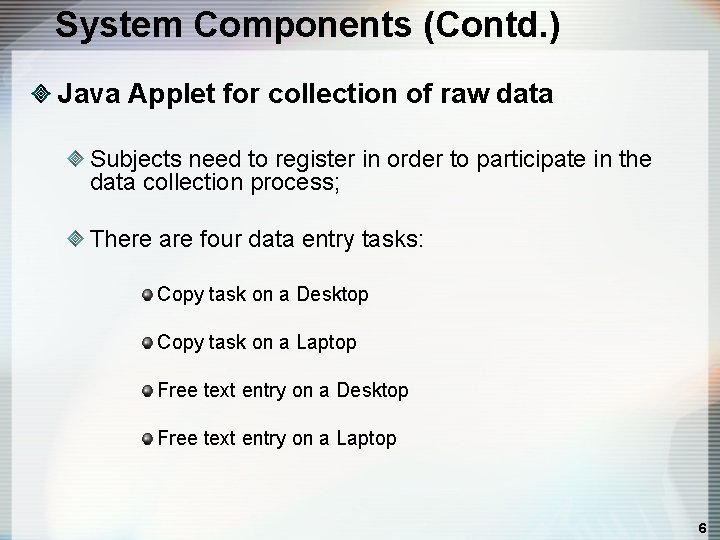 System Components (Contd.)

Java Applet for collection of raw data

Subjects need to register in order to participate in the data collection process;

There are four data entry tasks:

Copy task on a Desktop

Copy task on a Laptop

Free text entry on a Desktop

Free text entry on a Laptop

6